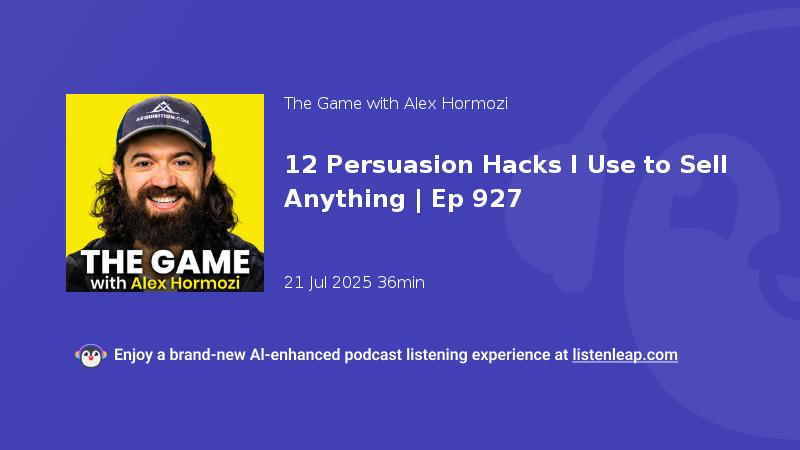 ACQUISITION.COM

THE GAME
with Alex Hormozi

The Game with Alex Hormozi

12 Persuasion Hacks I Use to Sell Anything | Ep 927

21 Jul 2025 36min

Enjoy a brand-new AI-enhanced podcast listening experience at listenleap.com